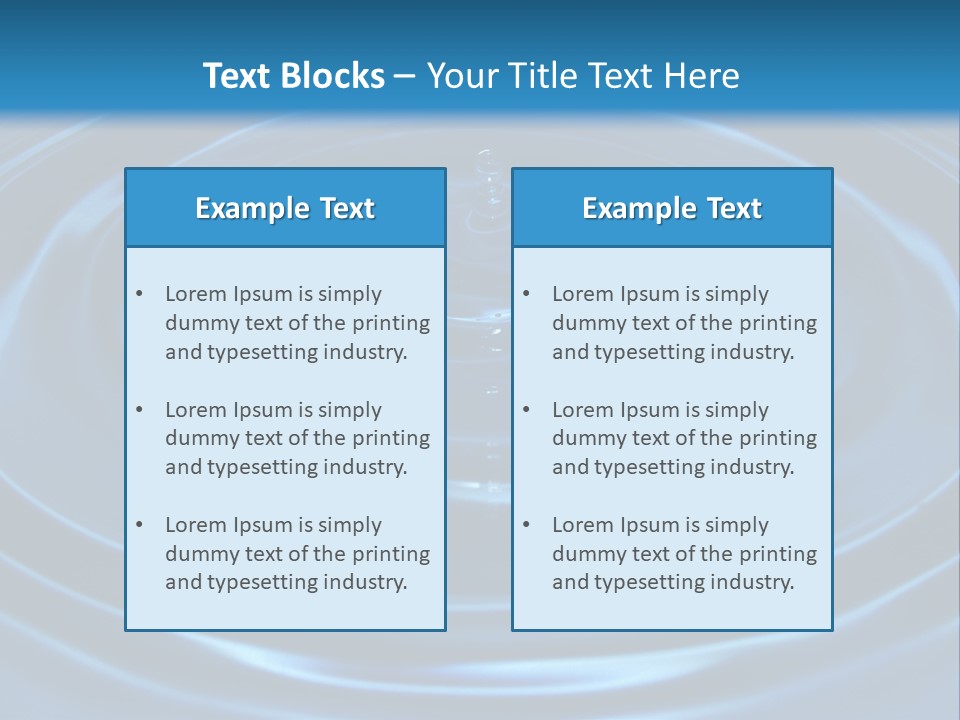 Text Blocks – Your Title Text Here

Example Text

• Lorem Ipsum is simply dummy text of the printing and typesetting industry.

• Lorem Ipsum is simply dummy text of the printing and typesetting industry.

• Lorem Ipsum is simply dummy text of the printing and typesetting industry.

Example Text

• Lorem Ipsum is simply dummy text of the printing and typesetting industry.

• Lorem Ipsum is simply dummy text of the printing and typesetting industry.

• Lorem Ipsum is simply dummy text of the printing and typesetting industry.